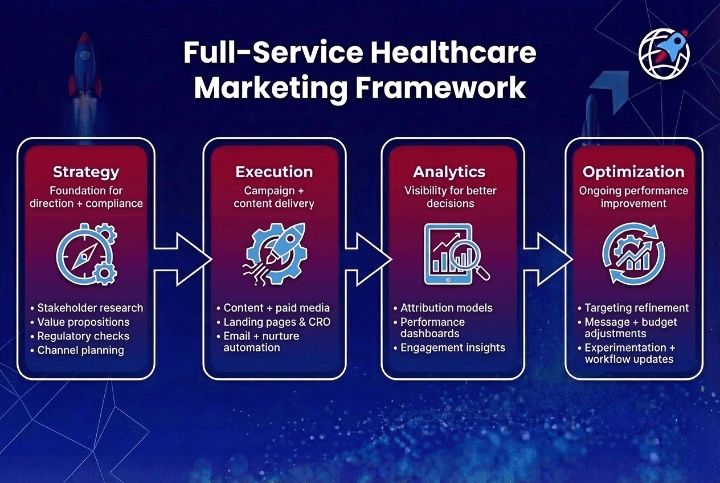 Full-Service Healthcare Marketing Framework

Strategy
Foundation for direction + compliance

• Stakeholder research
• Value propositions
• Regulatory checks
• Channel planning

Execution
Campaign + content delivery

• Content + paid media
• Landing pages & CRO
• Email + nurture automation

Analytics
Visibility for better decisions

• Attribution models
• Performance dashboards
• Engagement insights

Optimization
Ongoing performance improvement

• Targeting refinement
• Message + budget adjustments
• Experimentation + workflow updates